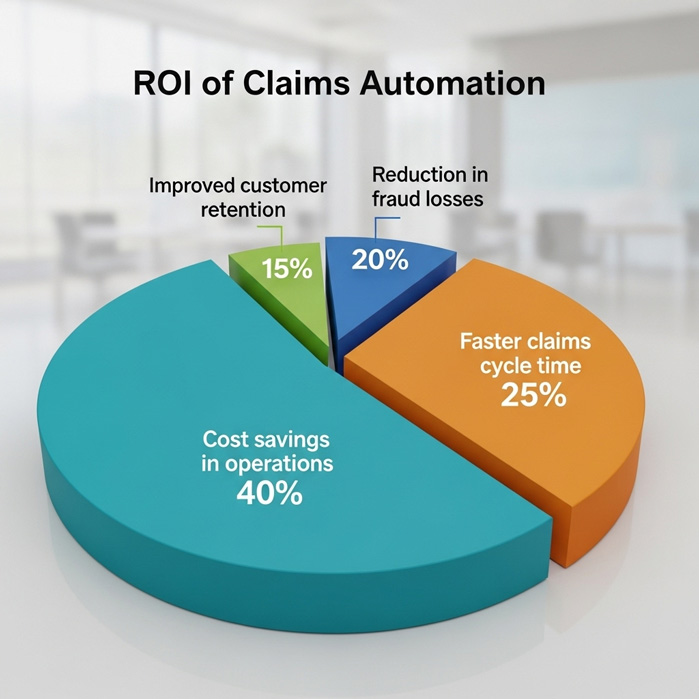 ROI of Claims Automation

Improved customer retention

15%

Reduction in fraud losses

20%

Faster claims cycle time
25%

Cost savings in operations
40%